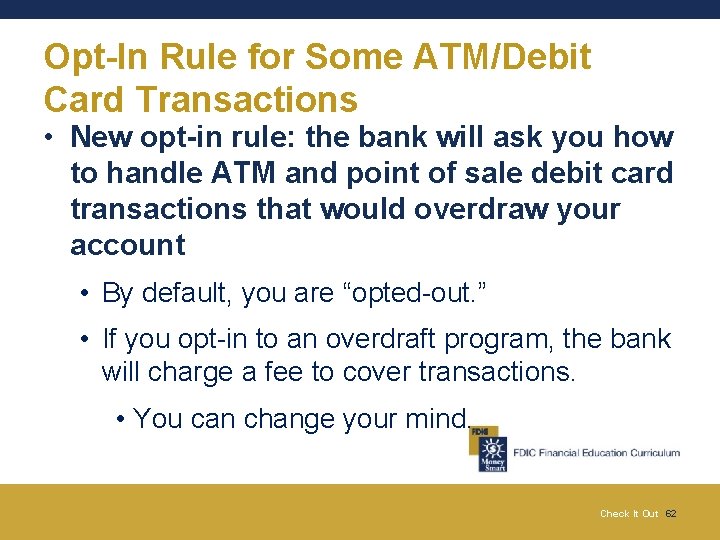 Opt-In Rule for Some ATM/Debit Card Transactions

• New opt-in rule: the bank will ask you how to handle ATM and point of sale debit card transactions that would overdraw your account

• By default, you are “opted-out.”

• If you opt-in to an overdraft program, the bank will charge a fee to cover transactions.

• You can change your mind.

FDIC

Money Smart

FDIC Financial Education Curriculum

Check It Out 62